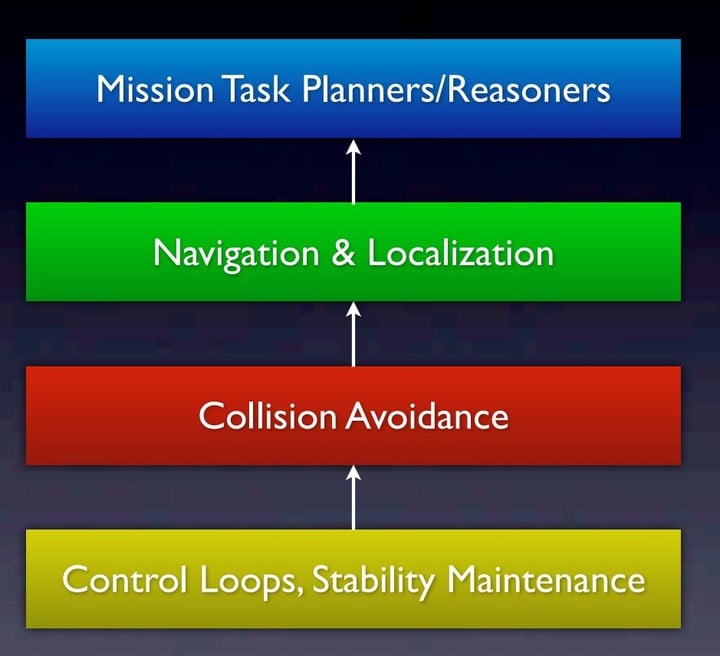 Mission Task Planners/Reasoners

Navigation & Localization

Collision Avoidance

Control Loops, Stability Maintenance